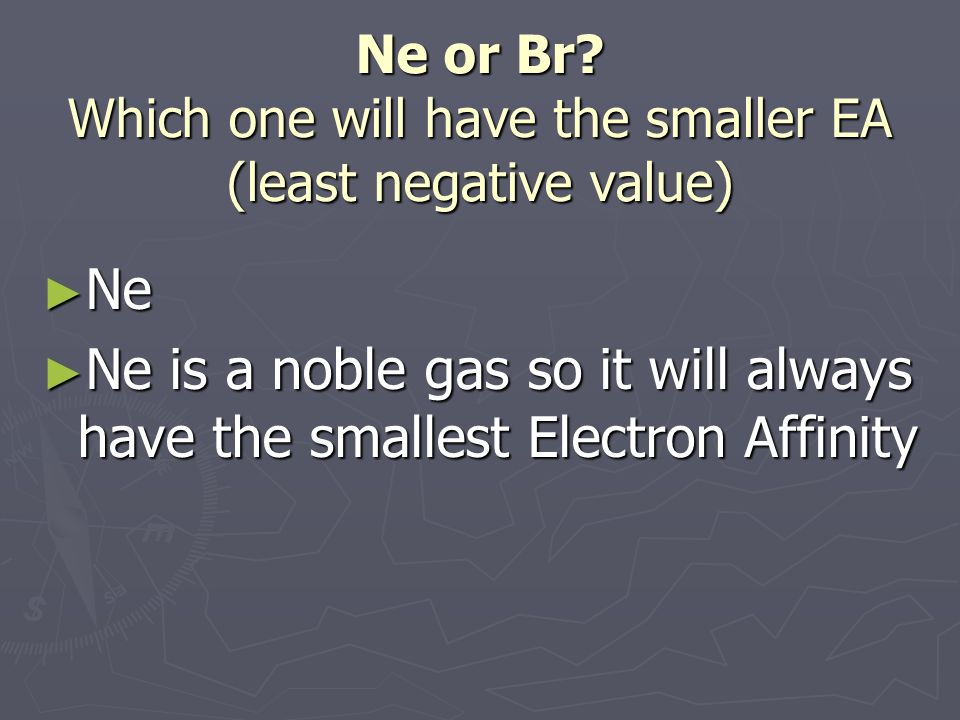 Ne or Br?
Which one will have the smaller EA (least negative value)

►Ne
►Ne is a noble gas so it will always have the smallest Electron Affinity